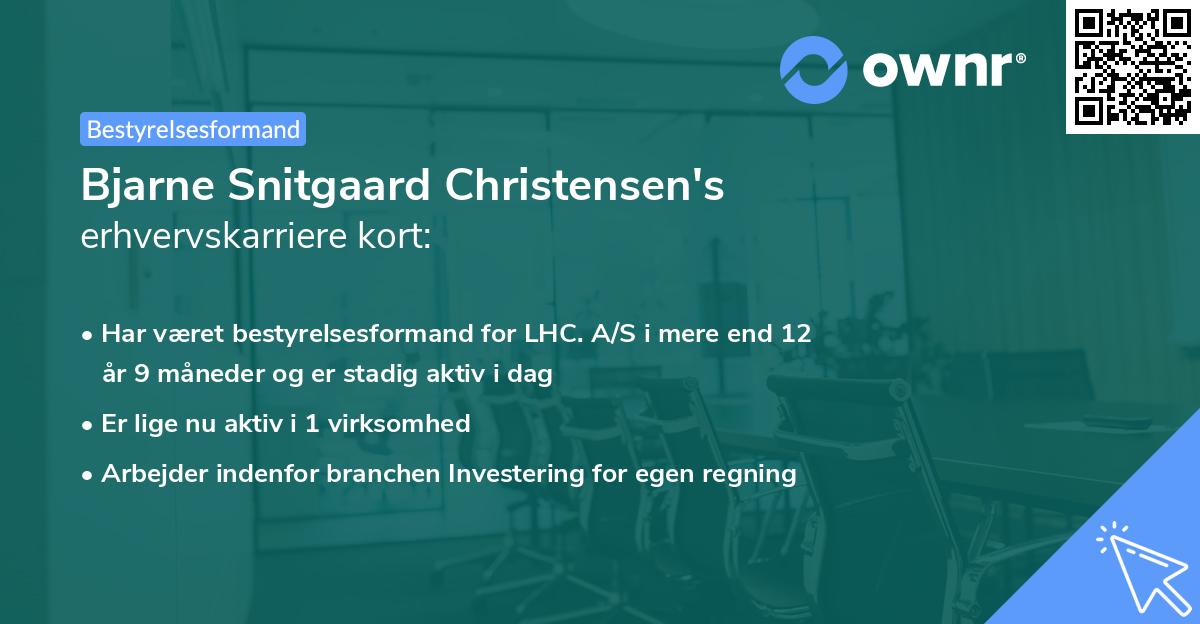 ownr®

Bestyrelsesformand

Bjarne Snitgaard Christensen's erhvervskarriere kort:

• Har været bestyrelsesformand for LHC. A/S i mere end 12 år 9 måneder og er stadig aktiv i dag

• Er lige nu aktiv i 1 virksomhed

• Arbejder indenfor branchen Investering for egen regning